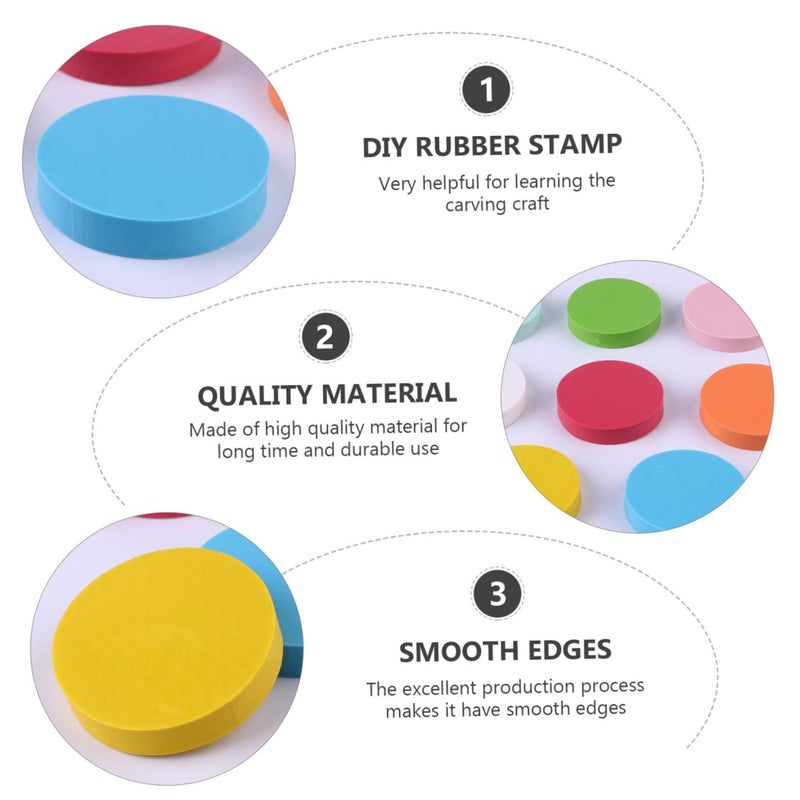 1

DIY RUBBER STAMP

Very helpful for learning the carving craft

2

QUALITY MATERIAL

Made of high quality material for long time and durable use

3

SMOOTH EDGES

The excellent production process makes it have smooth edges